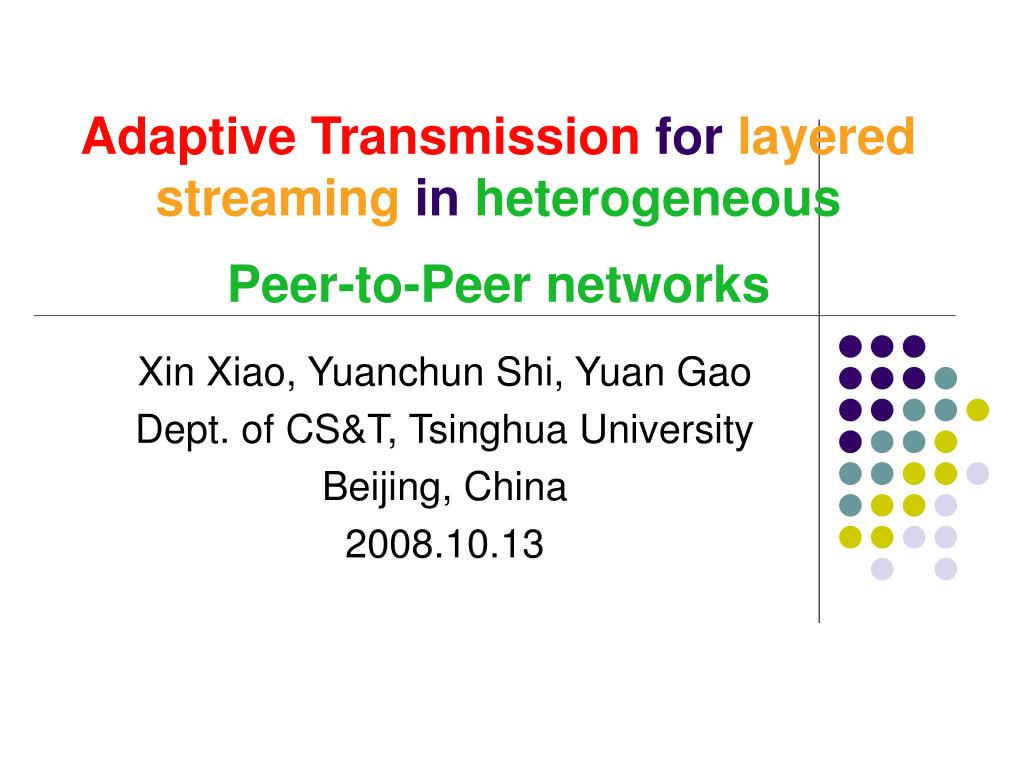 Adaptive Transmission for layered streaming in heterogeneous Peer-to-Peer networks

Xin Xiao, Yuanchun Shi, Yuan Gao
Dept. of CS&T, Tsinghua University
Beijing, China
2008.10.13